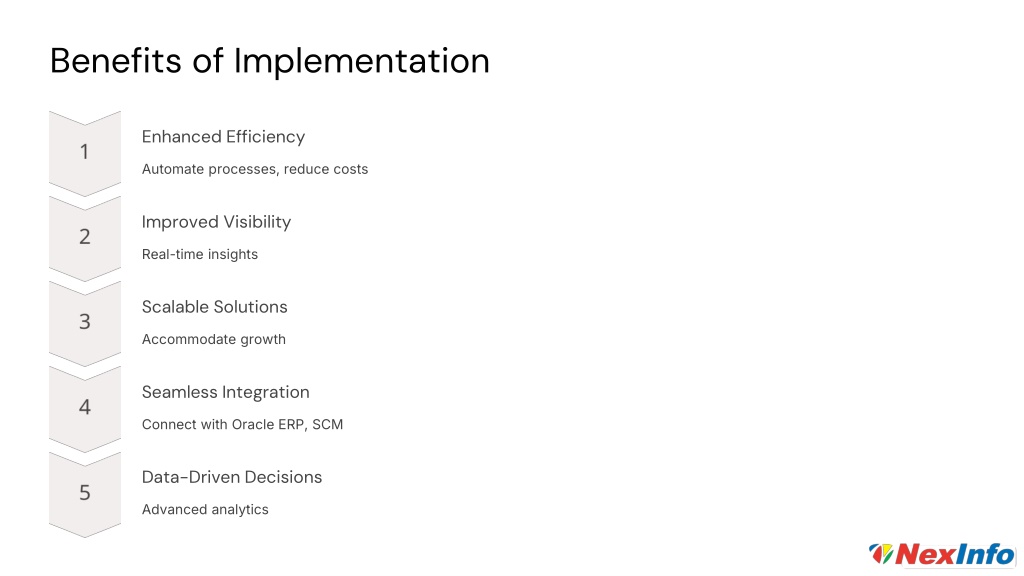 Benefits of Implementation

1

Enhanced Efficiency

Automate processes, reduce costs

2

Improved Visibility

Real-time insights

3

Scalable Solutions

Accommodate growth

4

Seamless Integration

Connect with Oracle ERP, SCM

5

Data-Driven Decisions

Advanced analytics

NexInfo